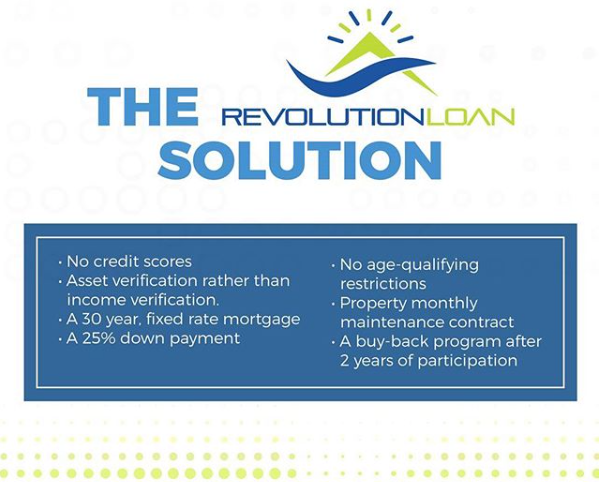 THE REVOLUTIONLOAN SOLUTION

· No credit scores
· Asset verification rather than income verification.
· A 30 year, fixed rate mortgage
· A 25% down payment

· No age-qualifying restrictions
· Property monthly maintenance contract
· A buy-back program after 2 years of participation